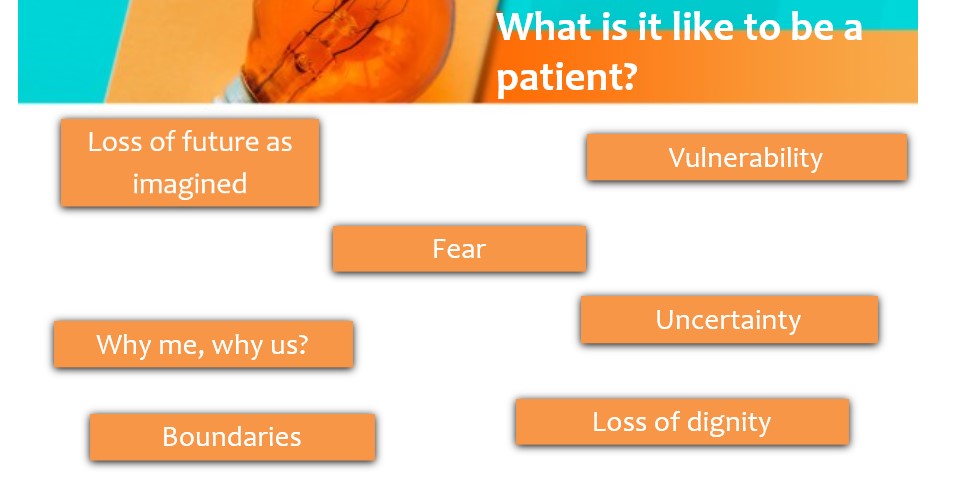 What is it like to be a patient?

Loss of future as imagined

Vulnerability

Fear

Uncertainty

Why me, why us?

Loss of dignity

Boundaries